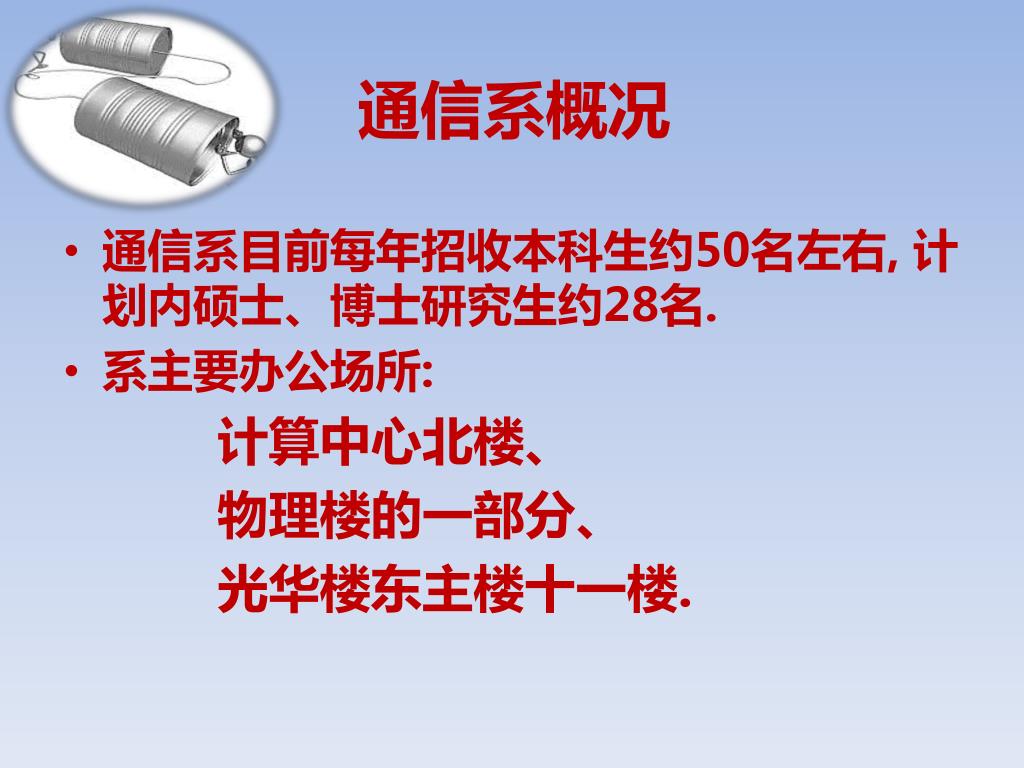 通信系概况

• 通信系目前每年招收本科生约50名左右, 计划内硕士、博士研究生约28名.

• 系主要办公场所:

计算中心北楼、

物理楼的一部分、

光华楼东主楼十一楼.